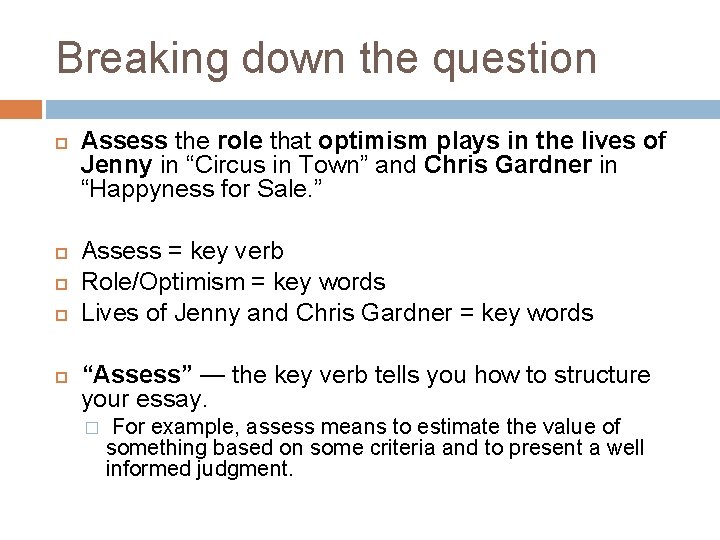 Breaking down the question

Assess the role that optimism plays in the lives of Jenny in “Circus in Town” and Chris Gardner in “Happyness for Sale.”

Assess = key verb

Role/Optimism = key words

Lives of Jenny and Chris Gardner = key words

“Assess” — the key verb tells you how to structure your essay.

For example, assess means to estimate the value of something based on some criteria and to present a well informed judgment.